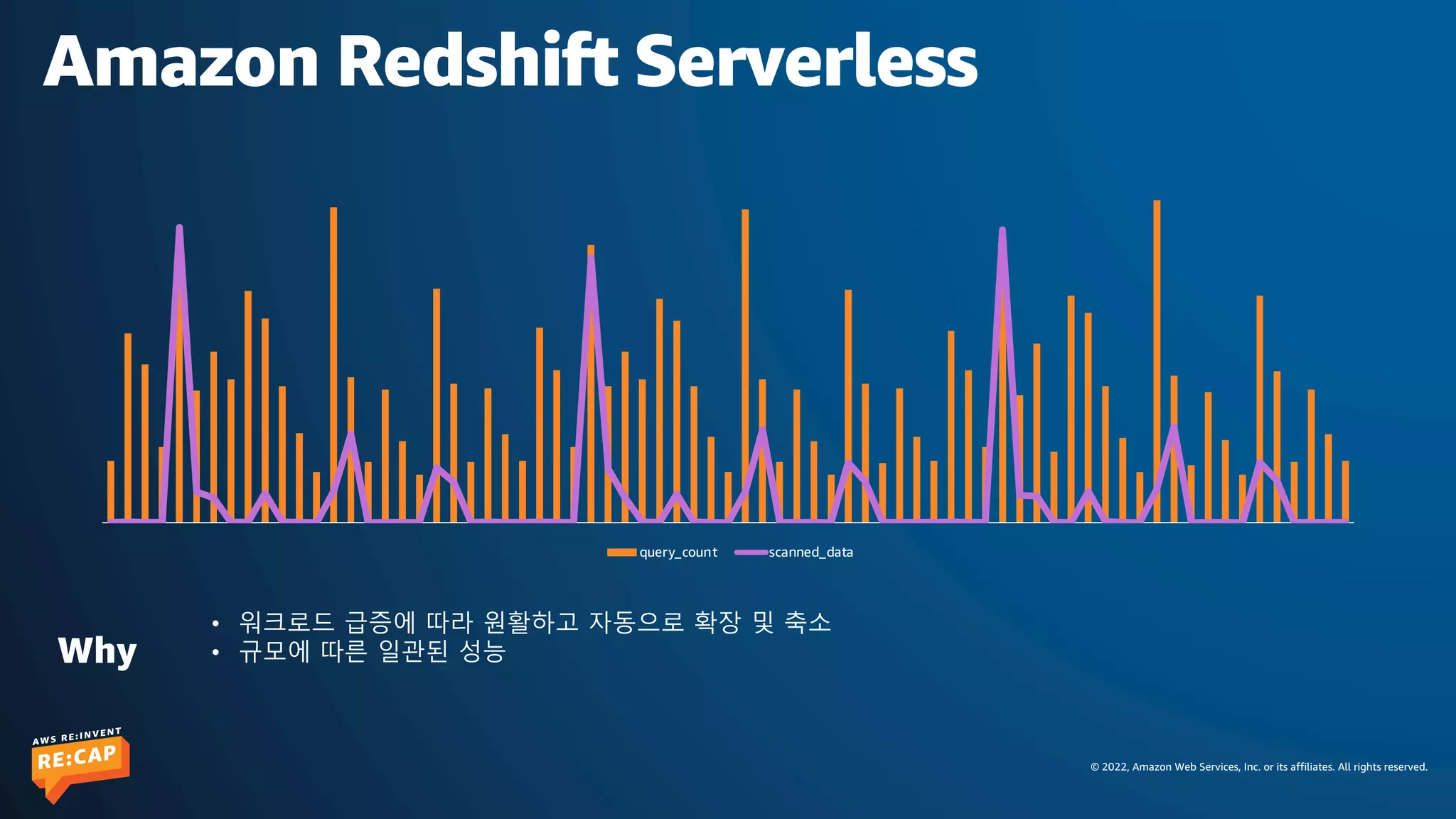 Amazon Redshift Serverless

query_count scanned_data

Why

• 워크로드 급증에 따라 원활하고 자동으로 확장 및 축소
• 규모에 따른 일관된 성능

AWS RE:INVENT RE:CAP

© 2022, Amazon Web Services, Inc. or its affiliates. All rights reserved.